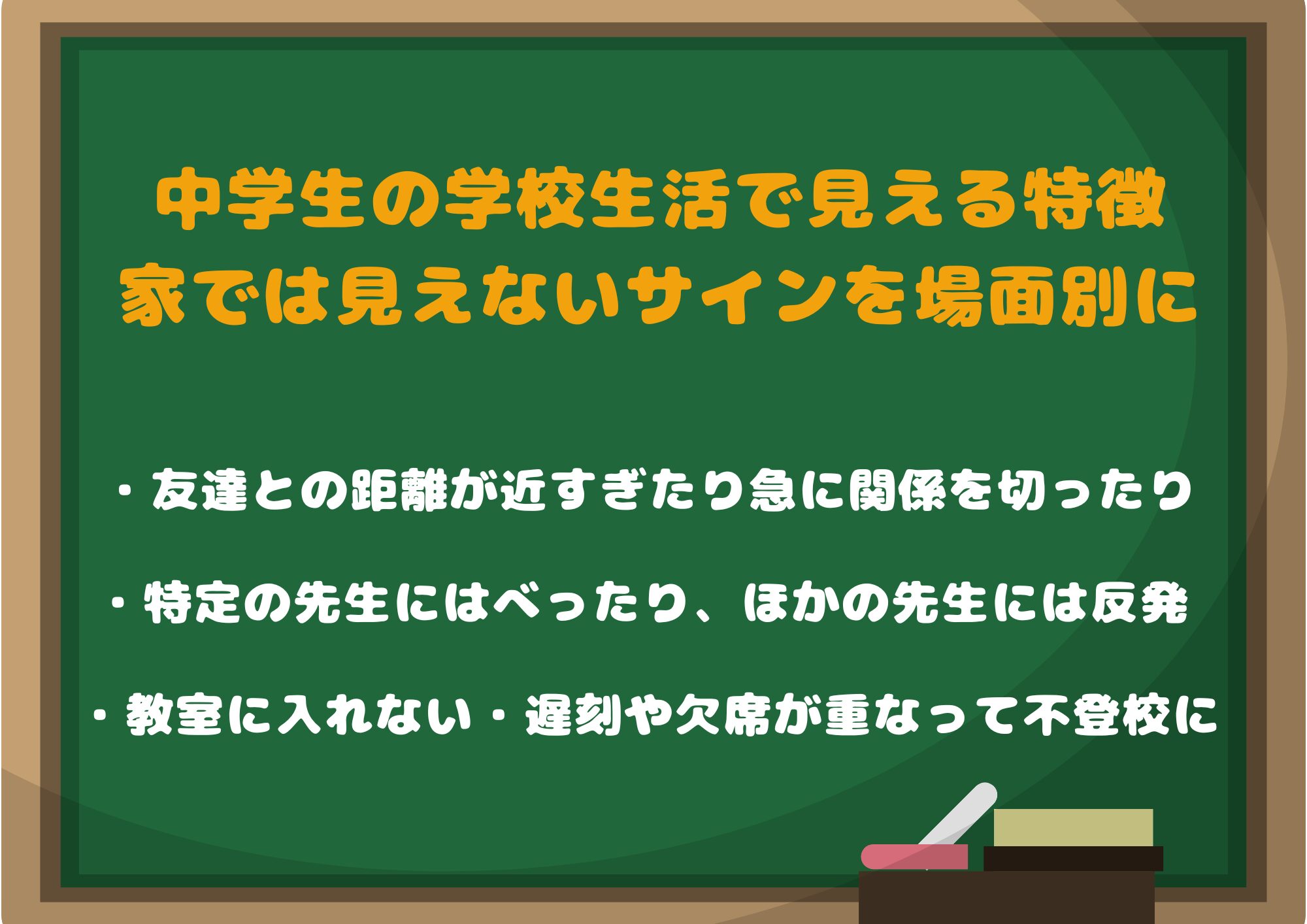 中学生の学校生活で見える特徴
家では見えないサインを場面別に

・友達との距離が近すぎたり急に関係を切ったり

・特定の先生にはべったり、ほかの先生には反発

・教室に入れない・遅刻や欠席が重なって不登校に